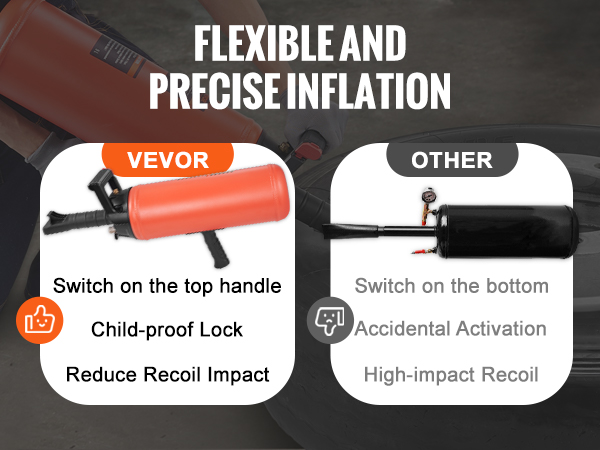 FLEXIBLE AND PRECISE INFLATION

VEVOR

Switch on the top handle

Child-proof Lock

Reduce Recoil Impact

OTHER

Switch on the bottom

Accidental Activation

High-impact Recoil